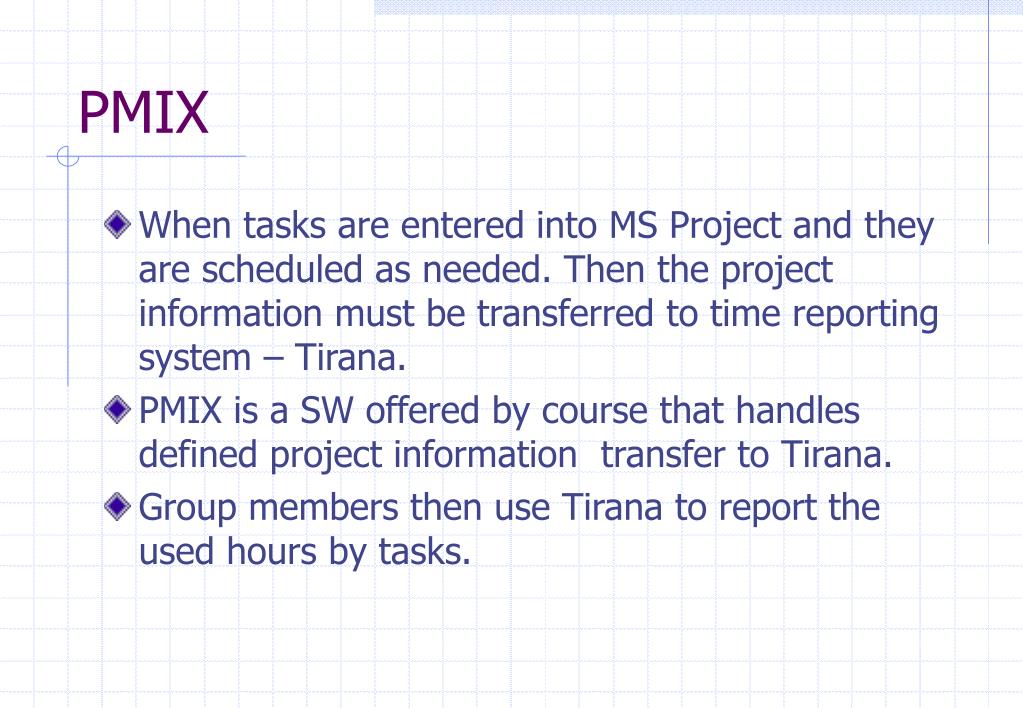 PMIX

When tasks are entered into MS Project and they are scheduled as needed. Then the project information must be transferred to time reporting system – Tirana.

PMIX is a SW offered by course that handles defined project information  transfer to Tirana.

Group members then use Tirana to report the used hours by tasks.